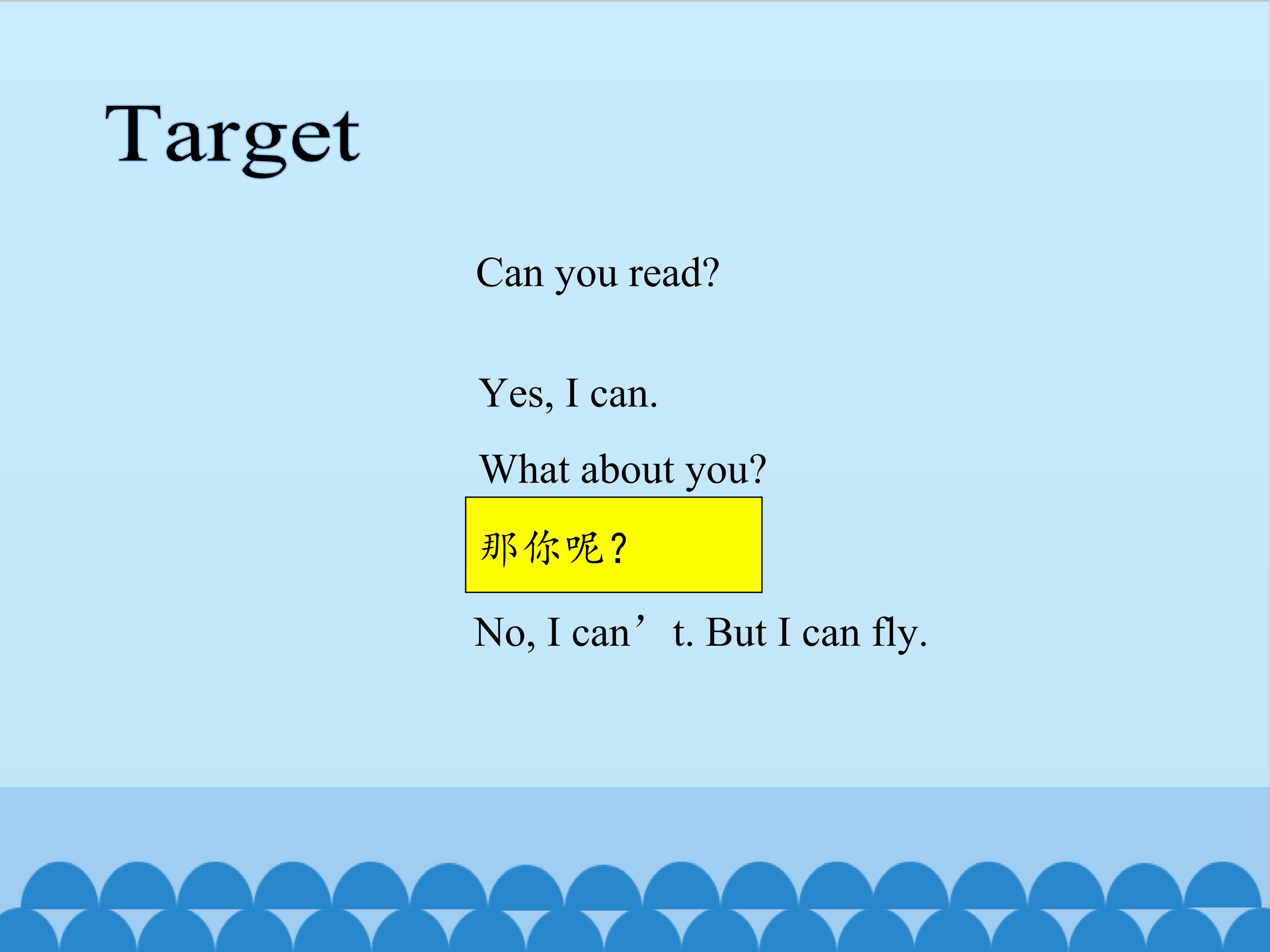 Target

Can you read?

Yes, I can.

What about you?

那你呢？

No, I can't. But I can fly.